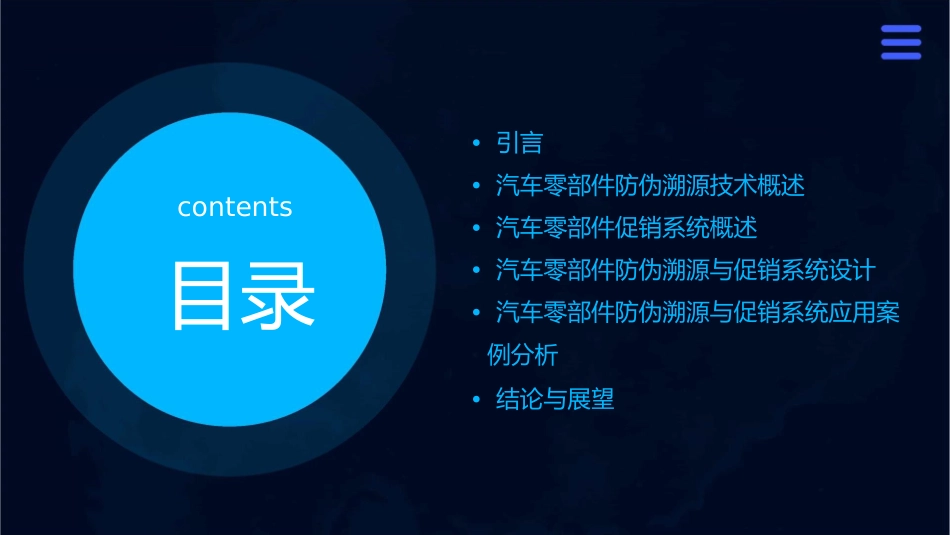 contents

目录

• 引言
• 汽车零部件防伪溯源技术概述
• 汽车零部件促销系统概述
• 汽车零部件防伪溯源与促销系统设计
• 汽车零部件防伪溯源与促销系统应用案例分析
• 结论与展望